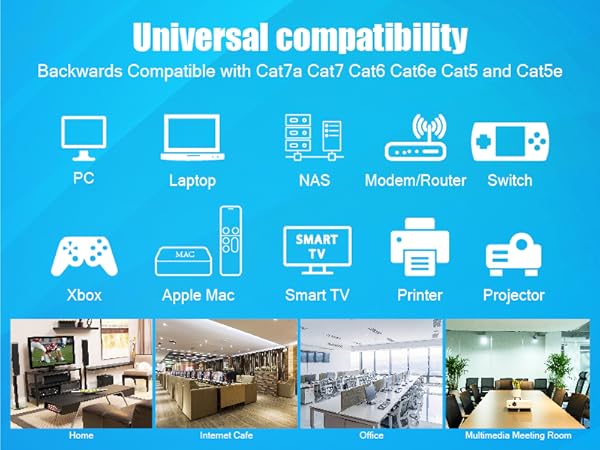 Universal compatibility
Backwards Compatible with Cat7a Cat7 Cat6 Cat6e Cat5 and Cat5e

PC
Laptop
NAS
Modem/Router
Switch

Xbox
MAC
Apple Mac
SMART TV
Smart TV
Printer
Projector

Home
Internet Cafe
Office
Multimedia Meeting Room